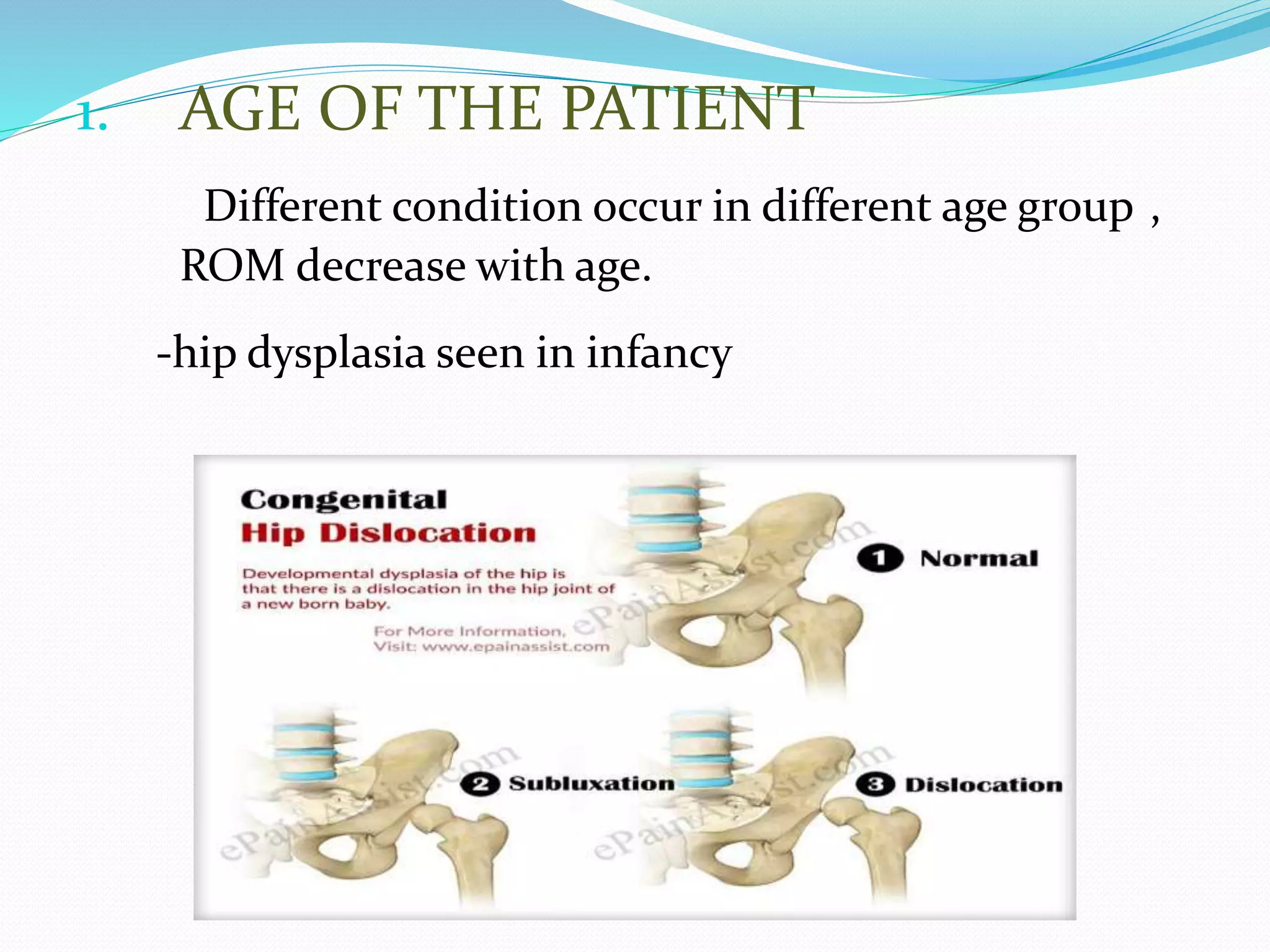 1. AGE OF THE PATIENT

Different condition occur in different age group , ROM decrease with age.

-hip dysplasia seen in infancy

Congenital
Hip Dislocation

Developmental dysplasia of the hip is that there is a dislocation in the hip joint of a new born baby.

For More Information, Visit: www.epainassist.com

ePainAssist.com

1 Normal

ePainAssist.com

2 Subluxation

ePainAssist.com

3 Dislocation